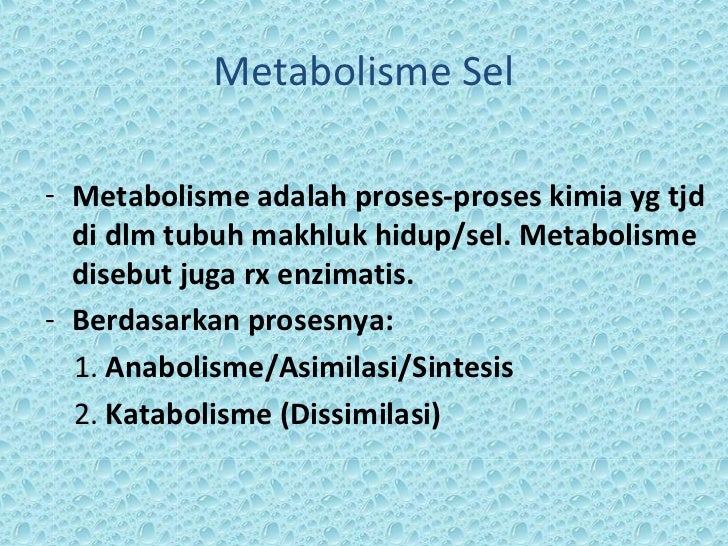 Metabolisme Sel

- Metabolisme adalah proses-proses kimia yg tjd di dlm tubuh makhluk hidup/sel. Metabolisme disebut juga rx enzimatis.
- Berdasarkan prosesnya:
1. Anabolisme/Asimilasi/Sintesis
2. Katabolisme (Dissimilasi)